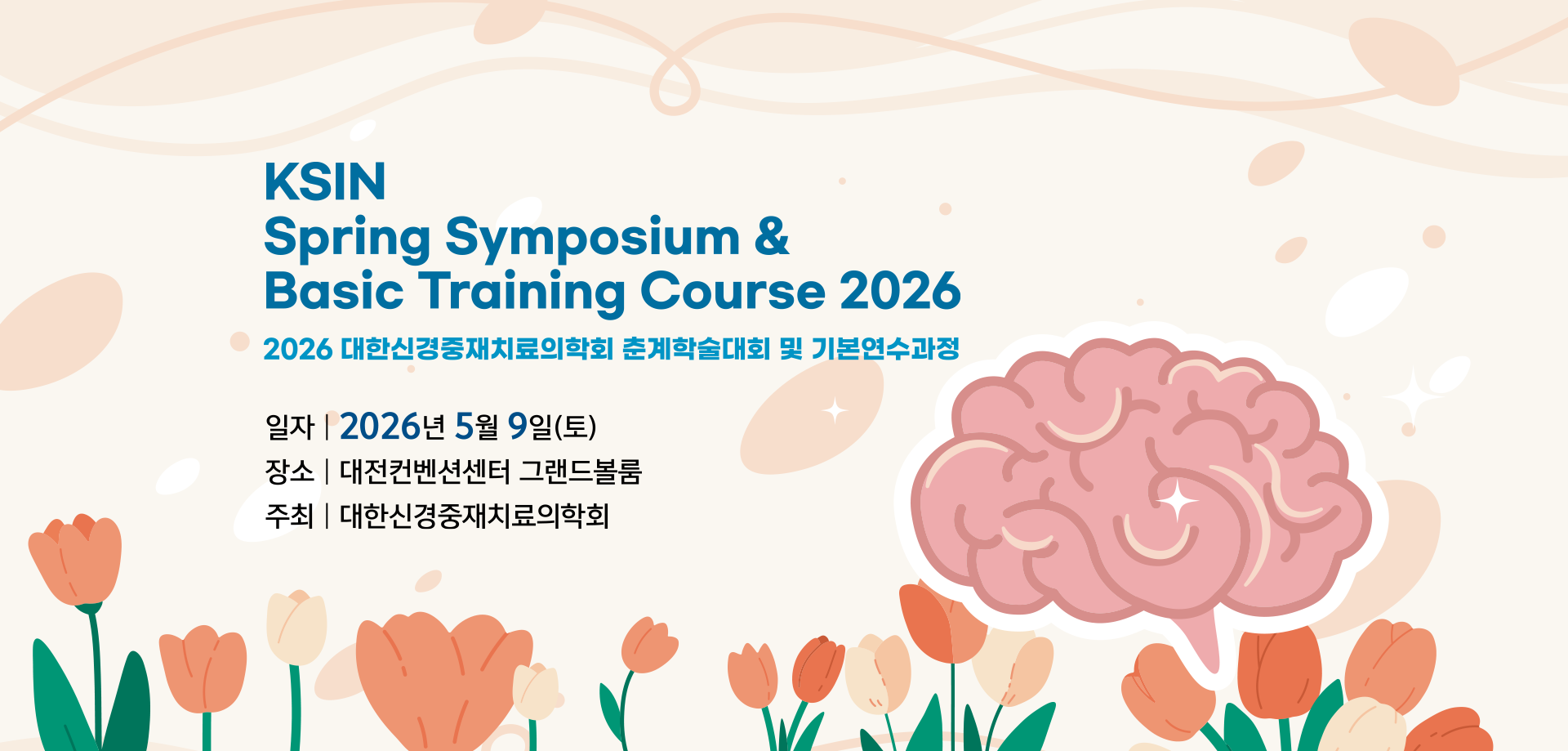 KSIN
Spring Symposium &
Basic Training Course 2026

2026 대한신경중재치료의학회 춘계학술대회 및 기본연수과정

일자 | 2026년 5월 9일(토)
장소 | 대전컨벤션센터 그랜드볼룸
주최 | 대한신경중재치료의학회